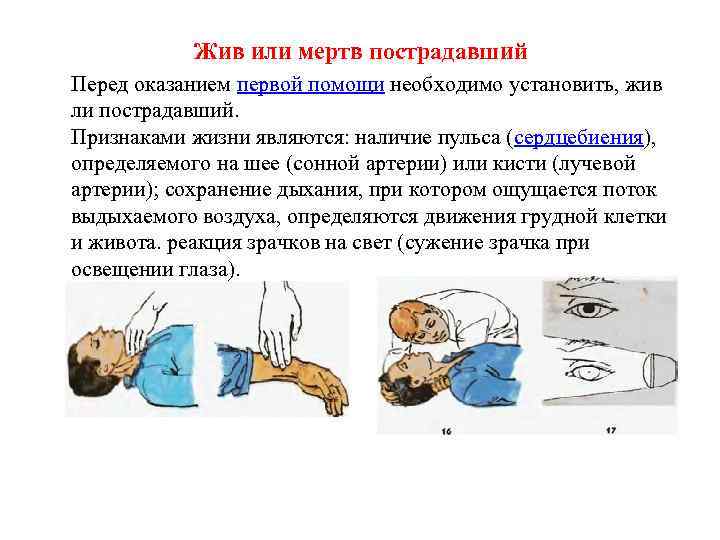 Жив или мертв пострадавший

Перед оказанием первой помощи необходимо установить, жив ли пострадавший.
Признаками жизни являются: наличие пульса (сердцебиения), определяемого на шее (сонной артерии) или кисти (лучевой артерии); сохранение дыхания, при котором ощущается поток выдыхаемого воздуха, определяются движения грудной клетки и живота. реакция зрачков на свет (сужение зрачка при освещении глаза).

16

17